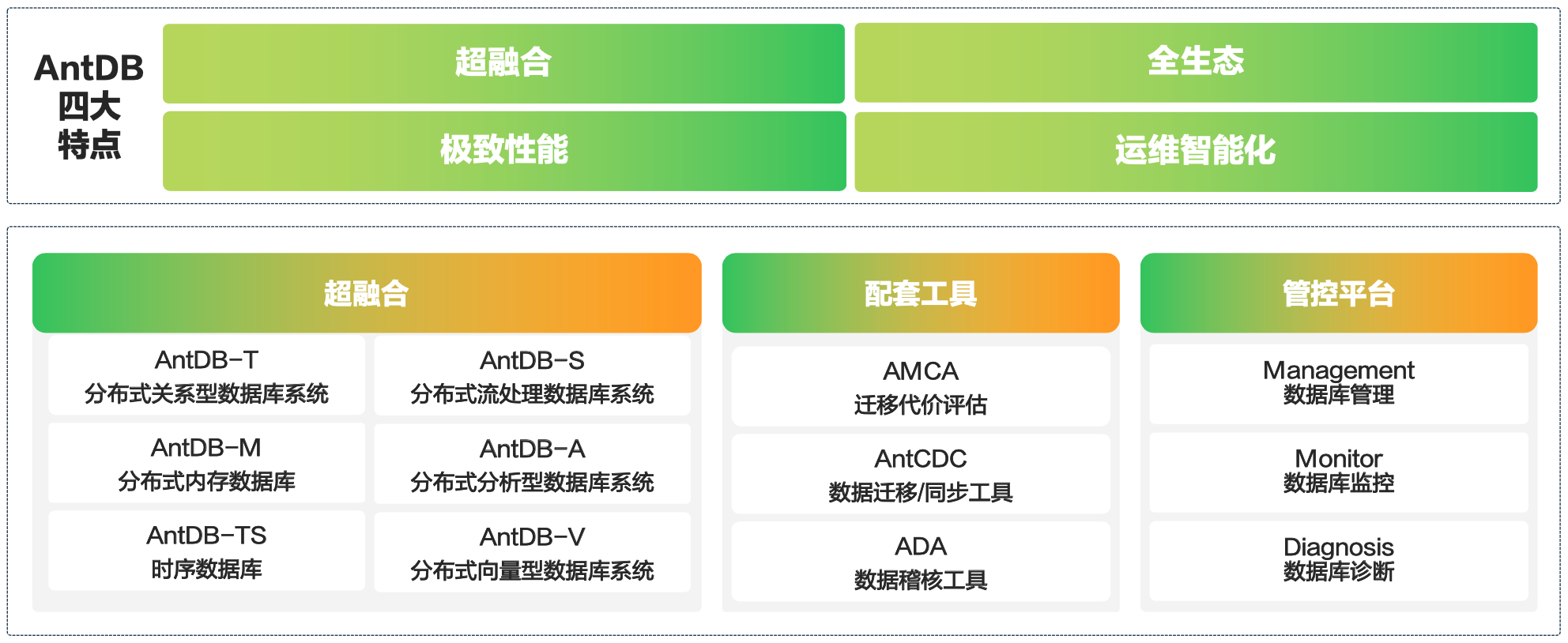 AntDB
四大
特点

超融合

全生态

极致性能

运维智能化

超融合

AntDB-T
分布式关系型数据库系统

AntDB-S
分布式流处理数据库系统

AntDB-M
分布式内存数据库

AntDB-A
分布式分析型数据库系统

AntDB-TS
时序数据库

AntDB-V
分布式向量型数据库系统

配套工具

AMCA
迁移代价评估

AntCDC
数据迁移/同步工具

ADA
数据稽核工具

管控平台

Management
数据库管理

Monitor
数据库监控

Diagnosis
数据库诊断